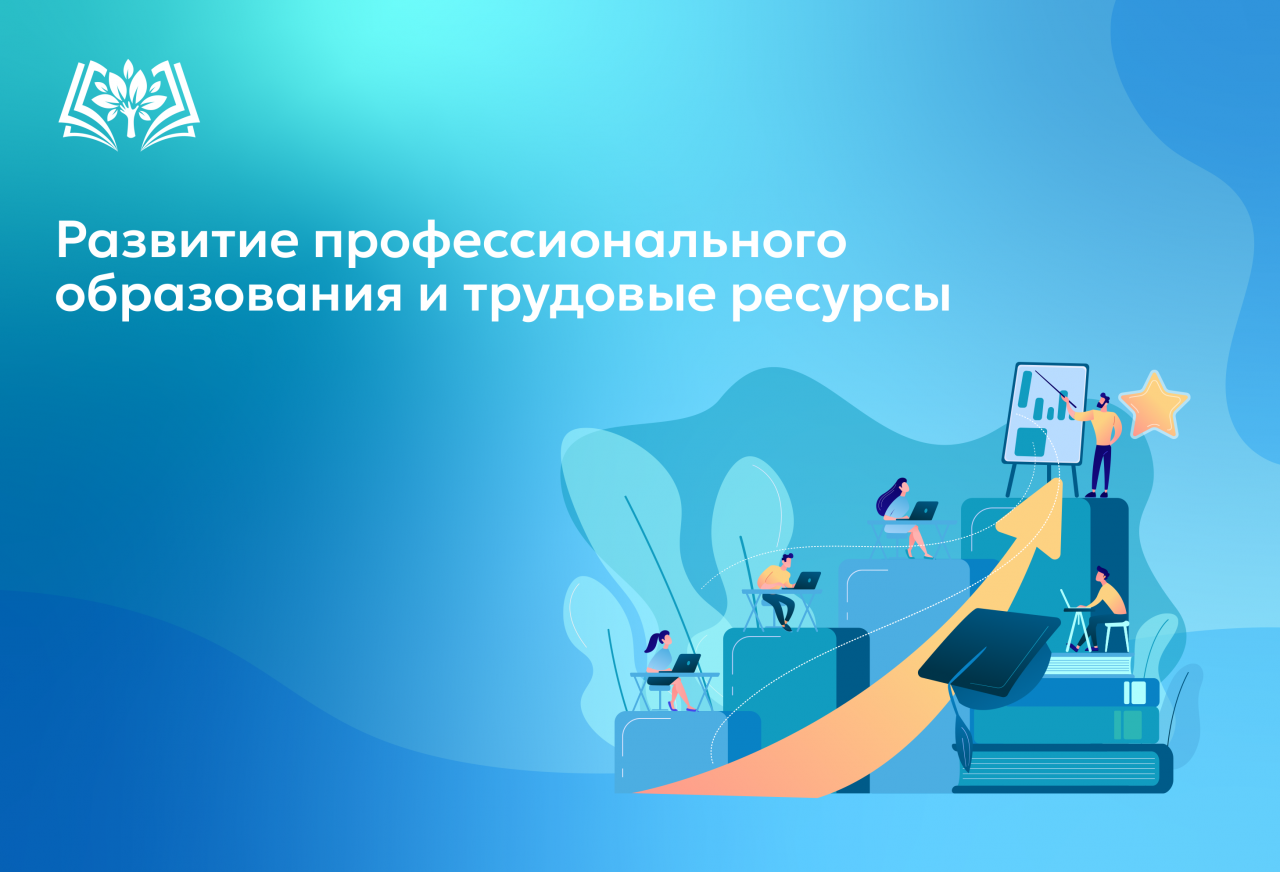 Развитие профессионального образования и трудовые ресурсы